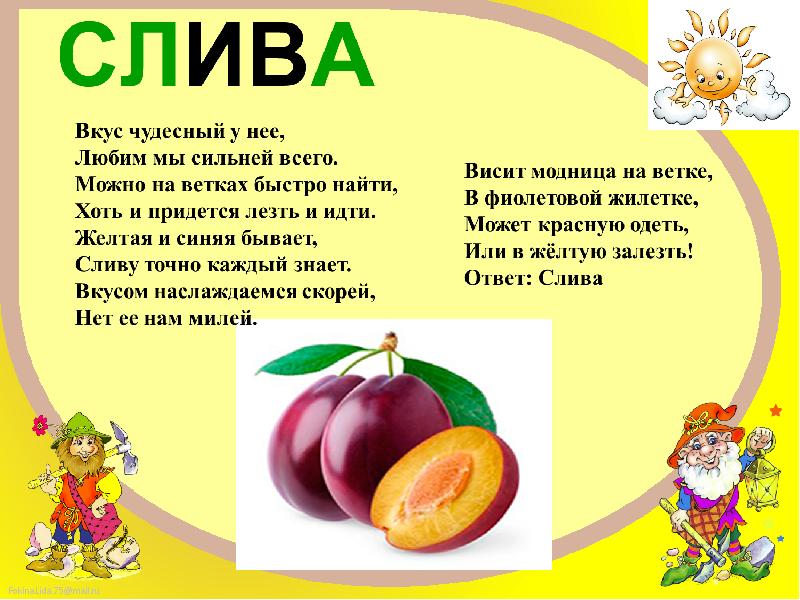 СЛИВА

Вкус чудесный у нее,
Любим мы сильней всего.
Можно на ветках быстро найти,
Хоть и придется лезть и идти.
Желтая и синяя бывает,
Сливу точно каждый знает.
Вкусом наслаждаемся скорей,
Нет ее нам милей.

Висит модница на ветке,
В фиолетовой жилетке,
Может красную одеть,
Или в жёлтую залезть!
Ответ: Слива

FokinaLida.75@mail.ru